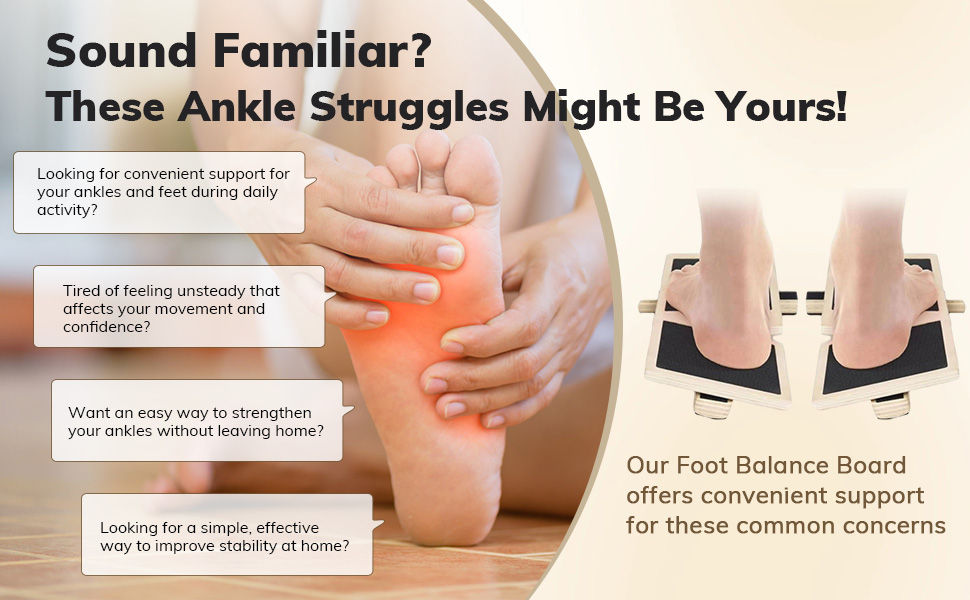 Sound Familiar?
These Ankle Struggles Might Be Yours!

Looking for convenient support for your ankles and feet during daily activity?

Tired of feeling unsteady that affects your movement and confidence?

Want an easy way to strengthen your ankles without leaving home?

Looking for a simple, effective way to improve stability at home?

Our Foot Balance Board offers convenient support for these common concerns